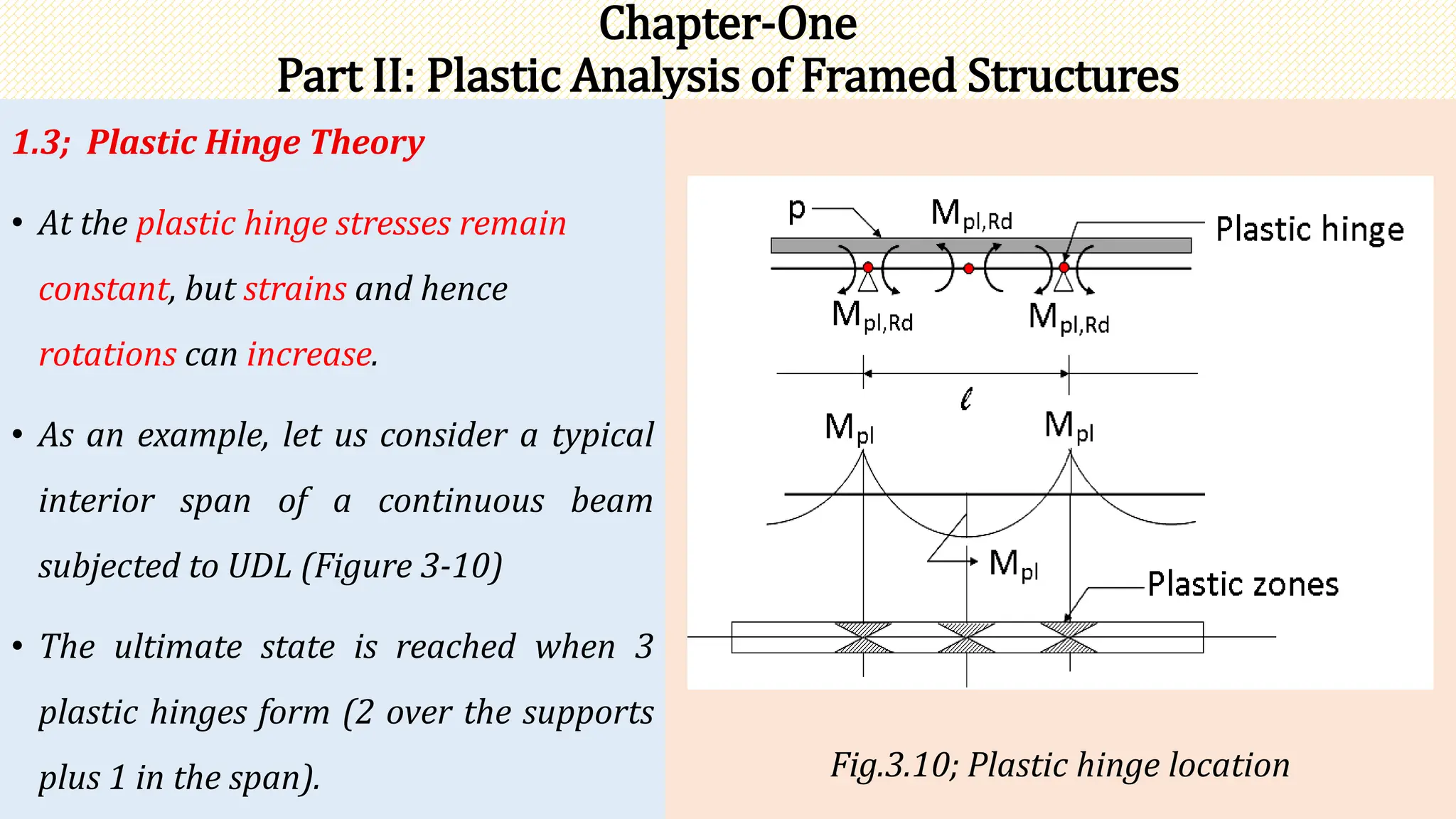 Chapter-One
Part II: Plastic Analysis of Framed Structures

1.3; Plastic Hinge Theory

• At the plastic hinge stresses remain constant, but strains and hence rotations can increase.

• As an example, let us consider a typical interior span of a continuous beam subjected to UDL (Figure 3-10)

• The ultimate state is reached when 3 plastic hinges form (2 over the supports plus 1 in the span).

p
$M_{pl,Rd}$
Plastic hinge
$M_{pl,Rd}$
$M_{pl,Rd}$
$\ell$
$M_{pl}$
$M_{pl}$
$M_{pl}$
Plastic zones

Fig.3.10; Plastic hinge location